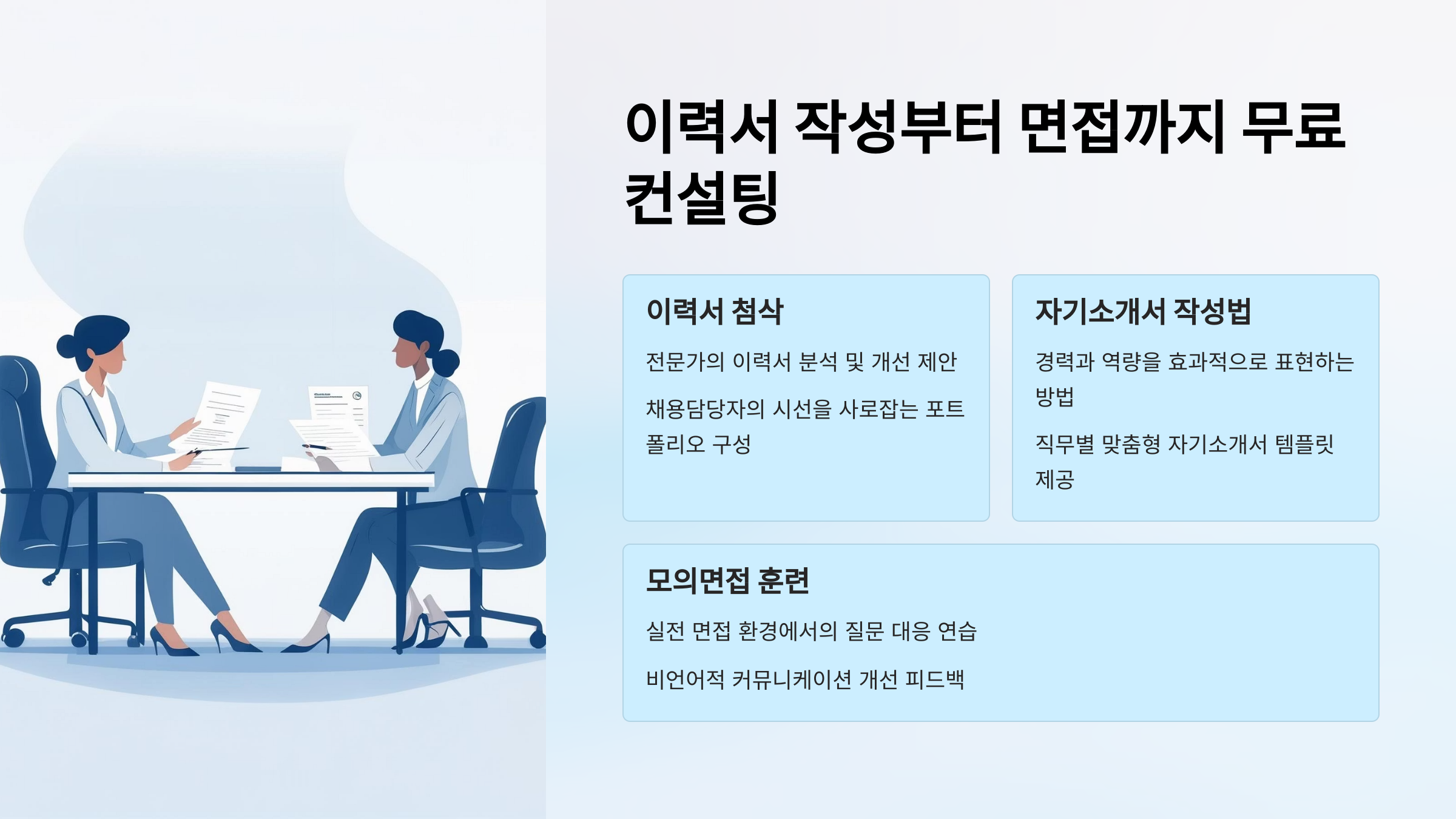 이력서 작성부터 면접까지 무료 컨설팅

이력서 첨삭

전문가의 이력서 분석 및 개선 제안

채용담당자의 시선을 사로잡는 포트폴리오 구성

자기소개서 작성법

경력과 역량을 효과적으로 표현하는 방법

직무별 맞춤형 자기소개서 템플릿 제공

모의면접 훈련

실전 면접 환경에서의 질문 대응 연습

비언어적 커뮤니케이션 개선 피드백